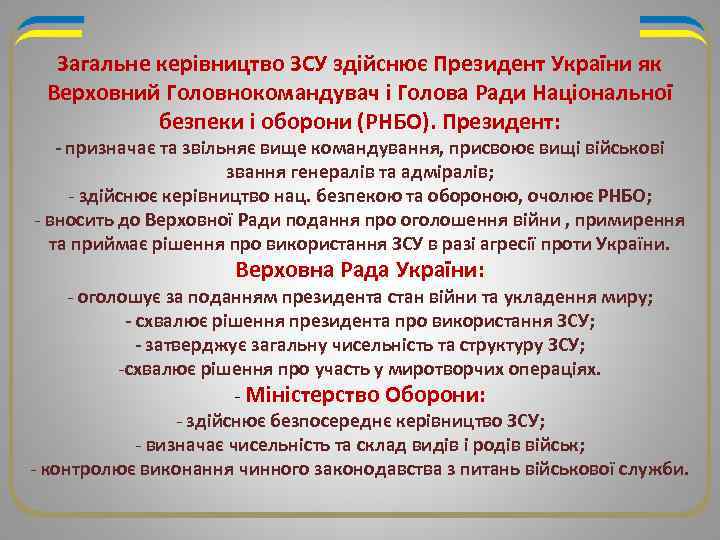 Загальне керівництво ЗСУ здійснює Президент України як Верховний Головнокомандувач і Голова Ради Національної безпеки і оборони (РНБО). Президент:
- призначає та звільняє вище командування, присвоює вищі військові звання генералів та адміралів;
- здійснює керівництво нац. безпекою та обороною, очолює РНБО;
- вносить до Верховної Ради подання про оголошення війни , примирення та приймає рішення про використання ЗСУ в разі агресії проти України.
Верховна Рада України:
- оголошує за поданням президента стан війни та укладення миру;
- схвалює рішення президента про використання ЗСУ;
- затверджує загальну чисельність та структуру ЗСУ;
-схвалює рішення про участь у миротворчих операціях.
- Міністерство Оборони:
- здійснює безпосереднє керівництво ЗСУ;
- визначає чисельність та склад видів і родів військ;
- контролює виконання чинного законодавства з питань військової служби.